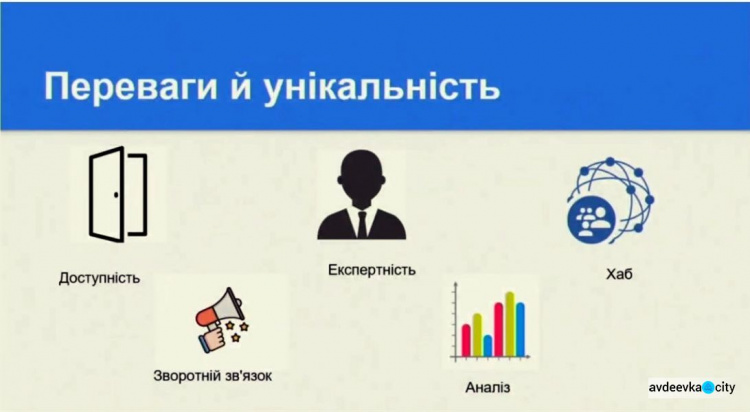 Переваги й унікальність

Доступність

Експертність

Хаб

Зворотній зв'язок

Аналіз

avdeevka city